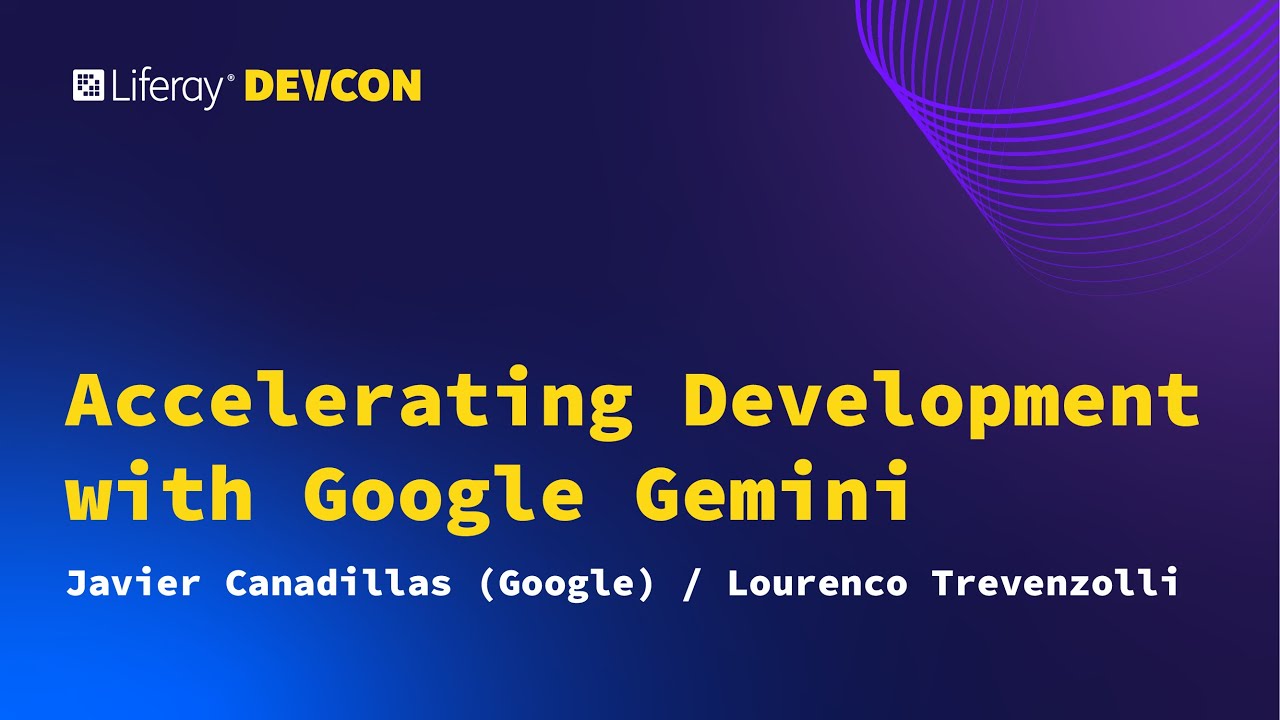 Liferay® DEVCON

Accelerating Development with Google Gemini

Javier Canadillas (Google) / Lourenco Trevenzolli